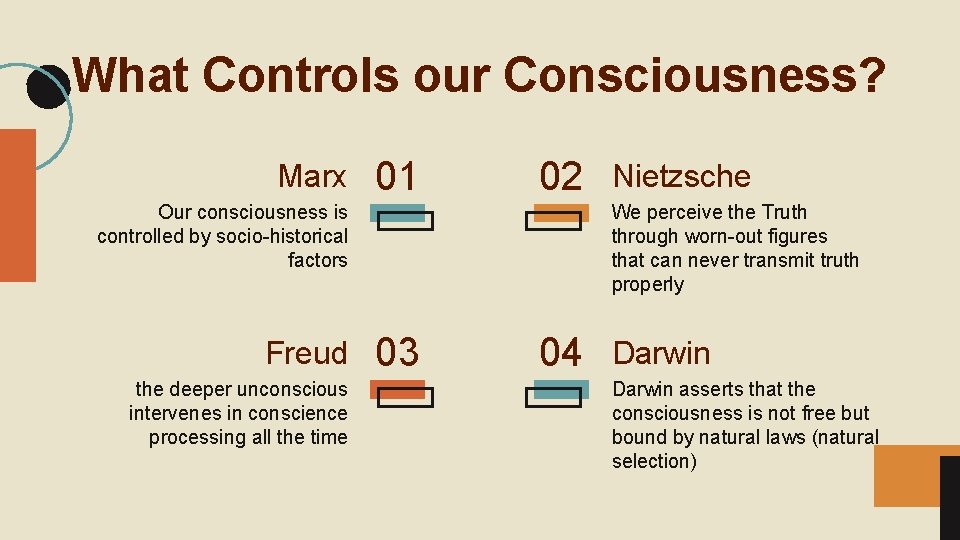 What Controls our Consciousness?

Marx 01

Our consciousness is controlled by socio-historical factors

02 Nietzsche

We perceive the Truth through worn-out figures that can never transmit truth properly

Freud 03

the deeper unconscious intervenes in conscience processing all the time

04 Darwin

Darwin asserts that the consciousness is not free but bound by natural laws (natural selection)